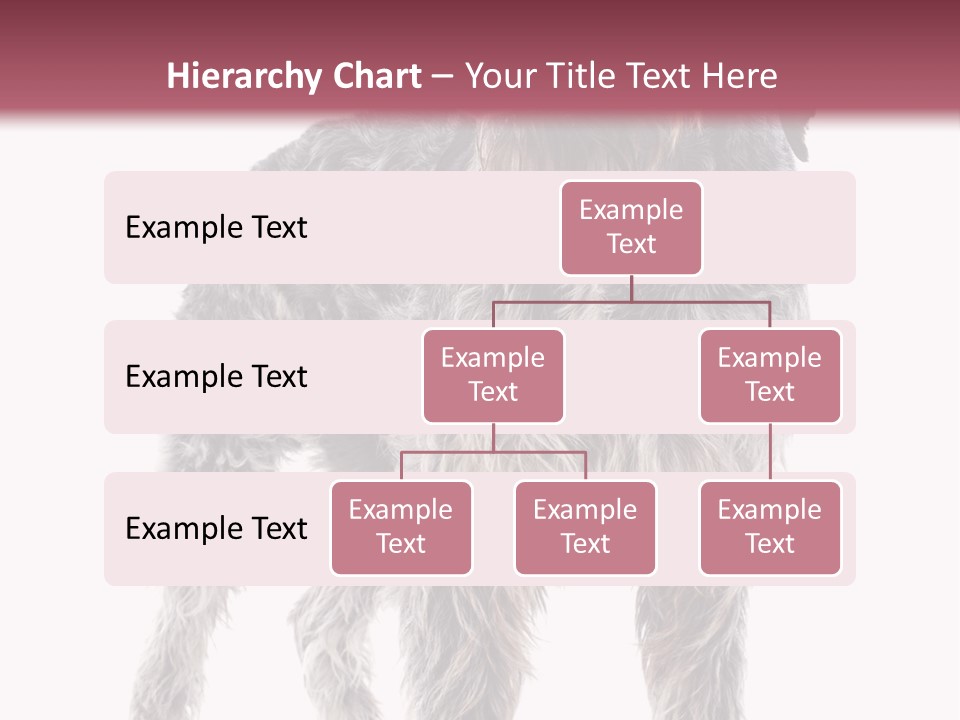 Hierarchy Chart – Your Title Text Here

Example Text

Example Text

Example Text

Example Text

Example Text

Example Text

Example Text

Example Text

Example Text